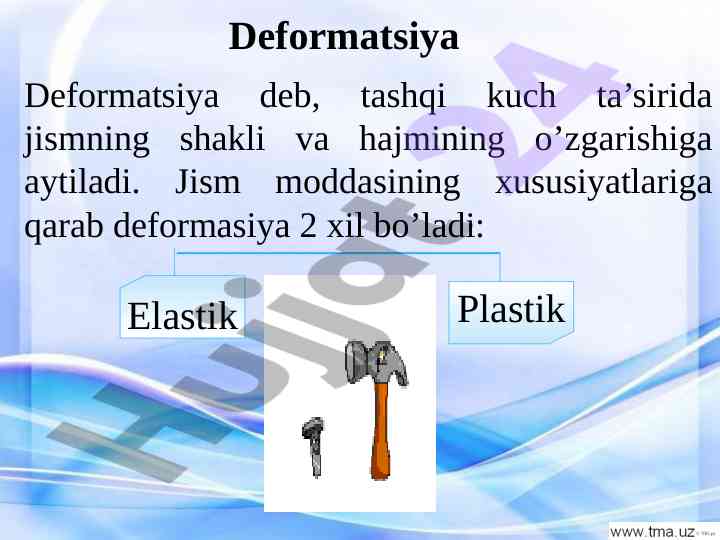 Deformatsiya

Deformatsiya deb, tashqi kuch ta’sirida jismning shakli va hajmining o’zgarishiga aytiladi. Jism moddasining xususiyatlariga qarab deformasiya 2 xil bo’ladi:

Elastik

Plastik

Hujjat24

www.tma.uz